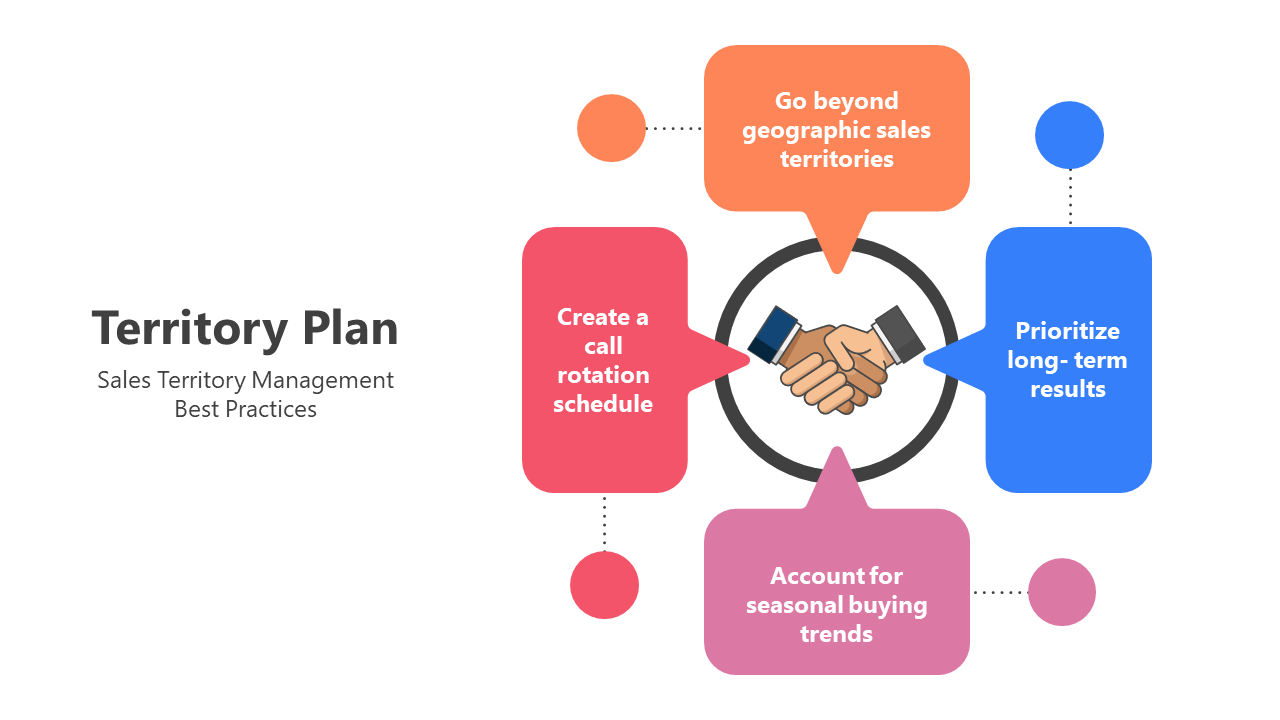 Territory Plan

Sales Territory Management Best Practices

Go beyond geographic sales territories

Create a call rotation schedule

Prioritize long- term results

Account for seasonal buying trends